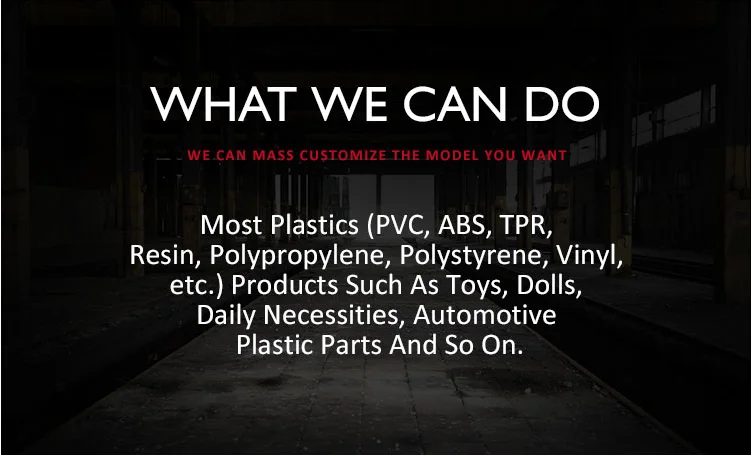 WHAT WE CAN DO

WE CAN MASS CUSTOMIZE THE MODEL YOU WANT

Most Plastics (PVC, ABS, TPR, Resin, Polypropylene, Polystyrene, Vinyl, etc.) Products Such As Toys, Dolls, Daily Necessities, Automotive Plastic Parts And So On.